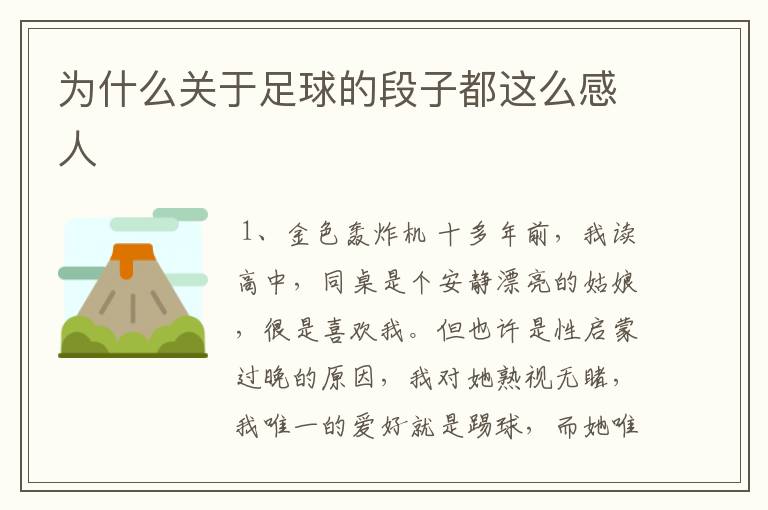 为什么关于足球的段子都这么感人

1、金色轰炸机 十多年前，我读高中，同桌是个安静漂亮的姑娘，很是喜欢我。但也许是性启蒙过晚的原因，我对她熟视无睹，我唯一的爱好就是踢球，而她唯